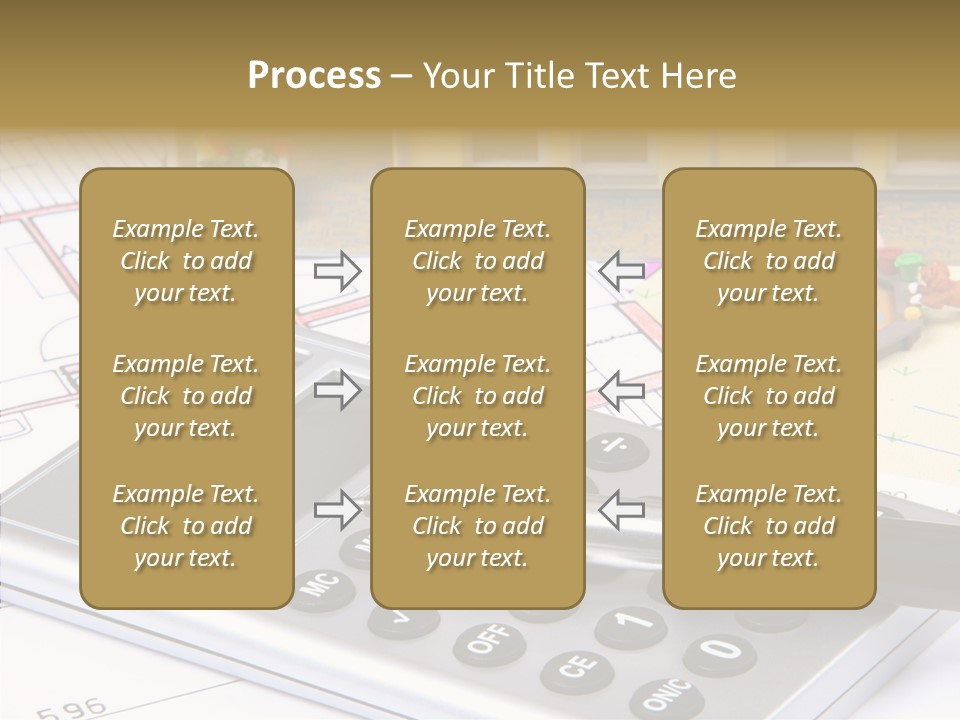 Process – Your Title Text Here

Example Text. Click to add your text.

Example Text. Click to add your text.

Example Text. Click to add your text.

Example Text. Click to add your text.

Example Text. Click to add your text.

Example Text. Click to add your text.

Example Text. Click to add your text.

Example Text. Click to add your text.

Example Text. Click to add your text.

MC
OFF
CE
ON/C
1
0
5.96